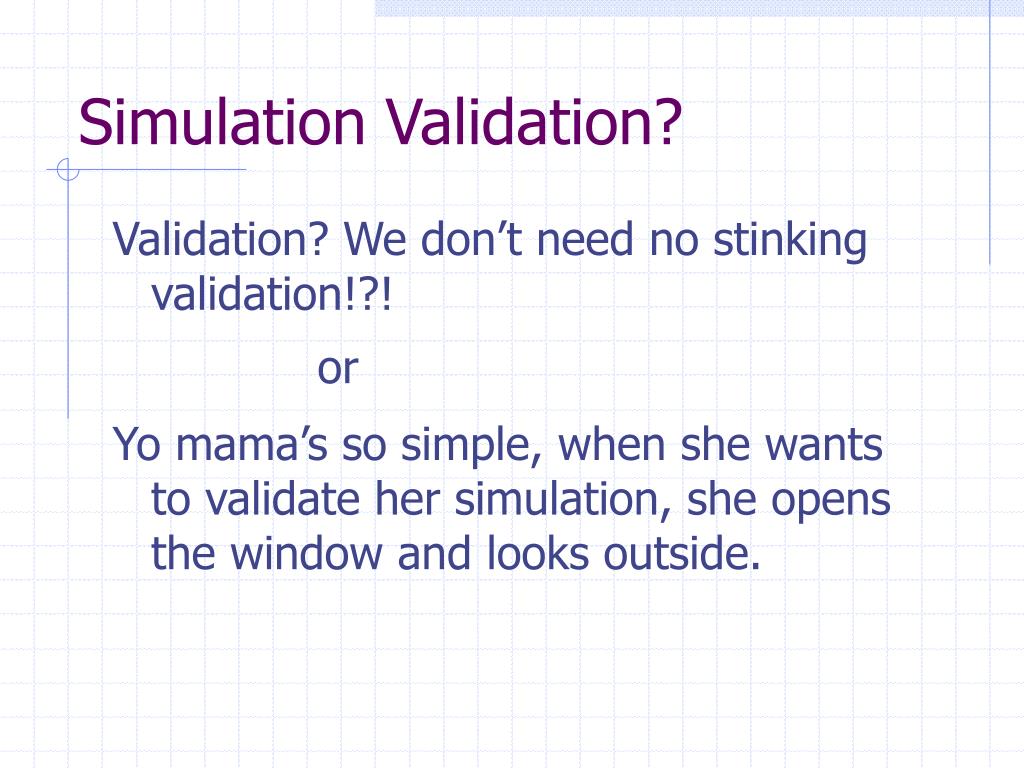 Simulation Validation?

Validation? We don’t need no stinking validation!?!

or

Yo mama’s so simple, when she wants to validate her simulation, she opens the window and looks outside.